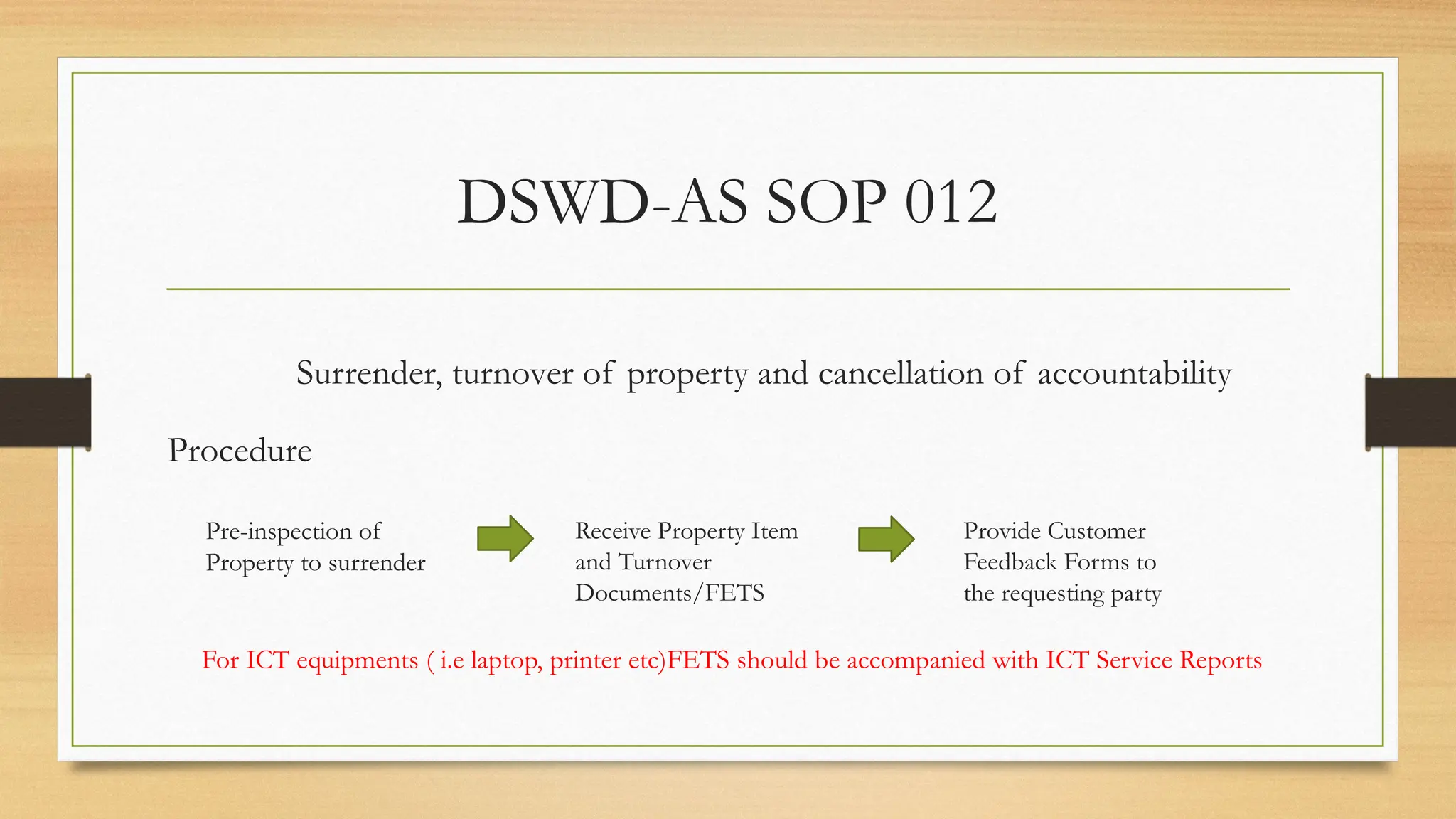 DSWD-AS SOP 012

Surrender, turnover of property and cancellation of accountability

Procedure

Pre-inspection of Property to surrender

Receive Property Item and Turnover Documents/FETS

Provide Customer Feedback Forms to the requesting party

For ICT equipments ( i.e laptop, printer etc)FETS should be accompanied with ICT Service Reports